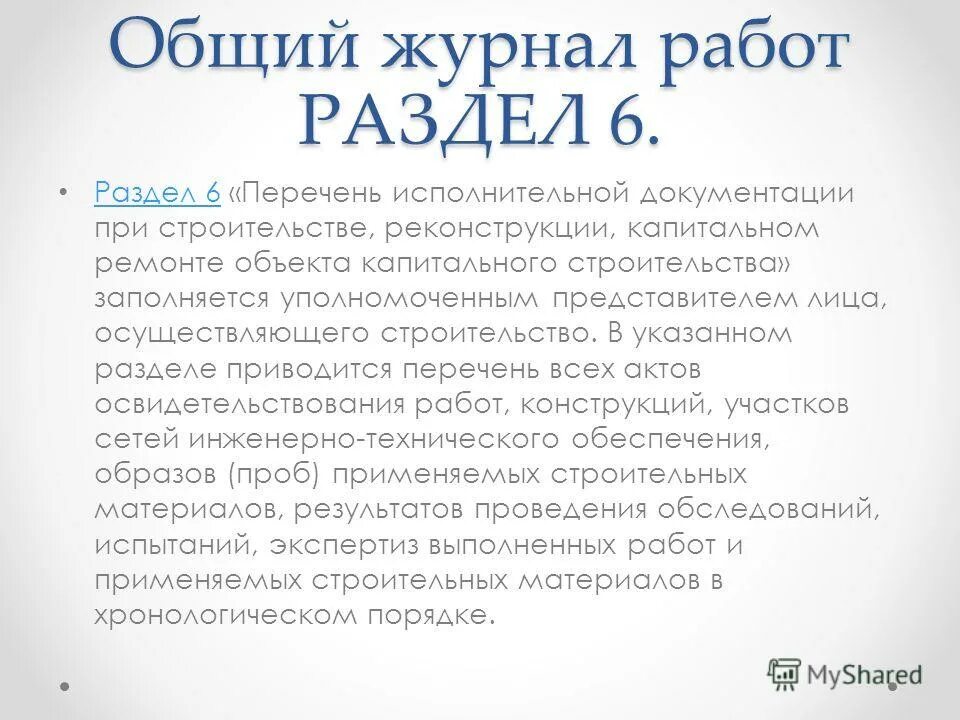 Общий журнал работ РАЗДЕЛ 6.

• Раздел 6 «Перечень исполнительной документации при строительстве, реконструкции, капитальном ремонте объекта капитального строительства» заполняется уполномоченным представителем лица, осуществляющего строительство. В указанном разделе приводится перечень всех актов освидетельствования работ, конструкций, участков сетей инженерно-технического обеспечения, образов (проб) применяемых строительных материалов, результатов проведения обследований, испытаний, экспертиз выполненных работ и применяемых строительных материалов в хронологическом порядке.

MyShared